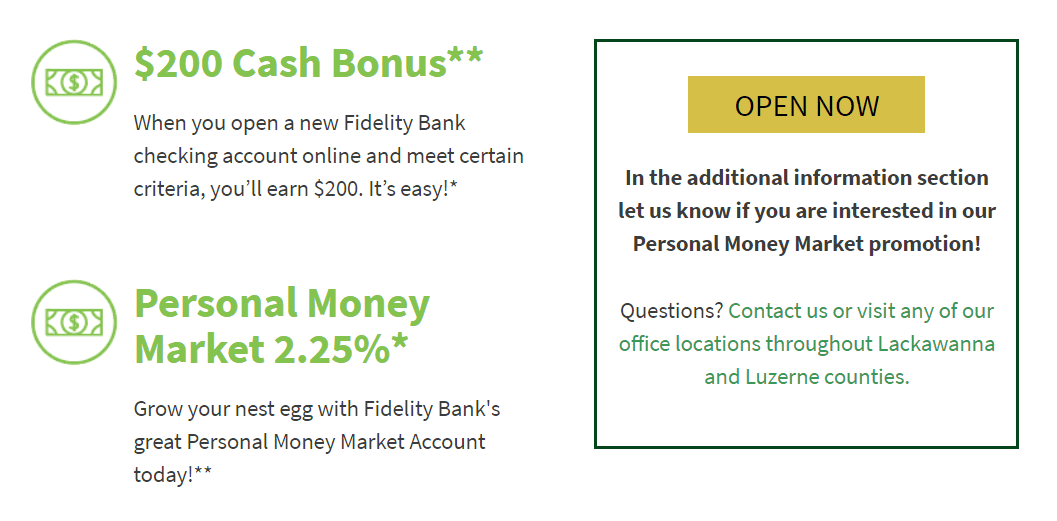 $200 Cash Bonus**

When you open a new Fidelity Bank checking account online and meet certain criteria, you'll earn $200. It's easy!*

Personal Money Market 2.25%*

Grow your nest egg with Fidelity Bank's great Personal Money Market Account today!**

OPEN NOW

In the additional information section let us know if you are interested in our Personal Money Market promotion!

Questions? Contact us or visit any of our office locations throughout Lackawanna and Luzerne counties.